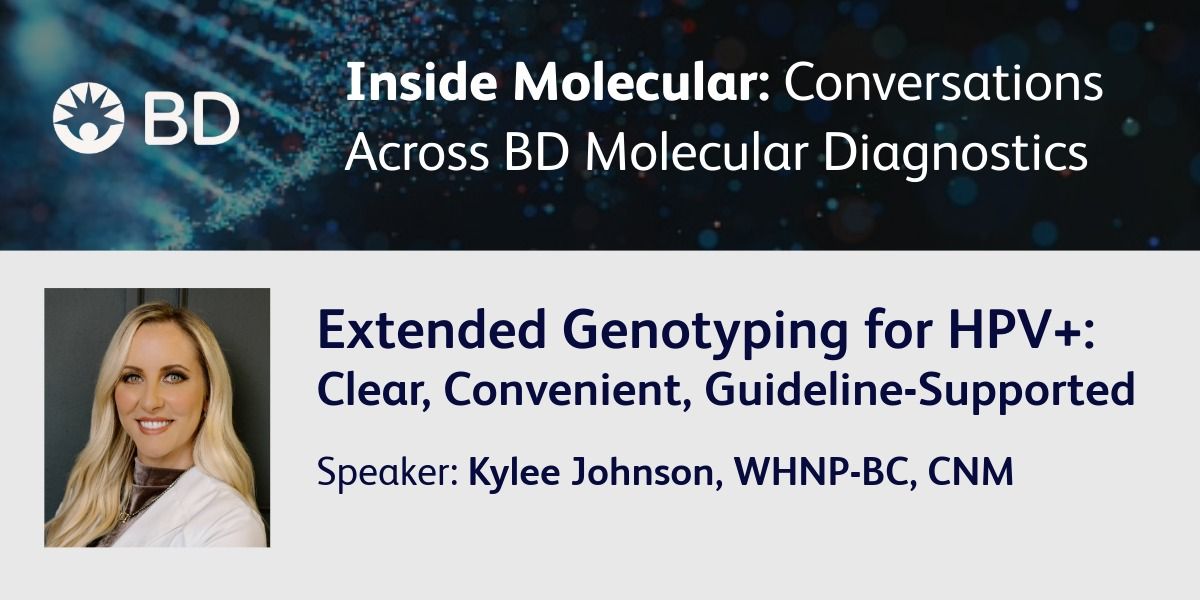 BD

Inside Molecular: Conversations Across BD Molecular Diagnostics

Extended Genotyping for HPV+: Clear, Convenient, Guideline-Supported

Speaker: Kylee Johnson, WHNP-BC, CNM